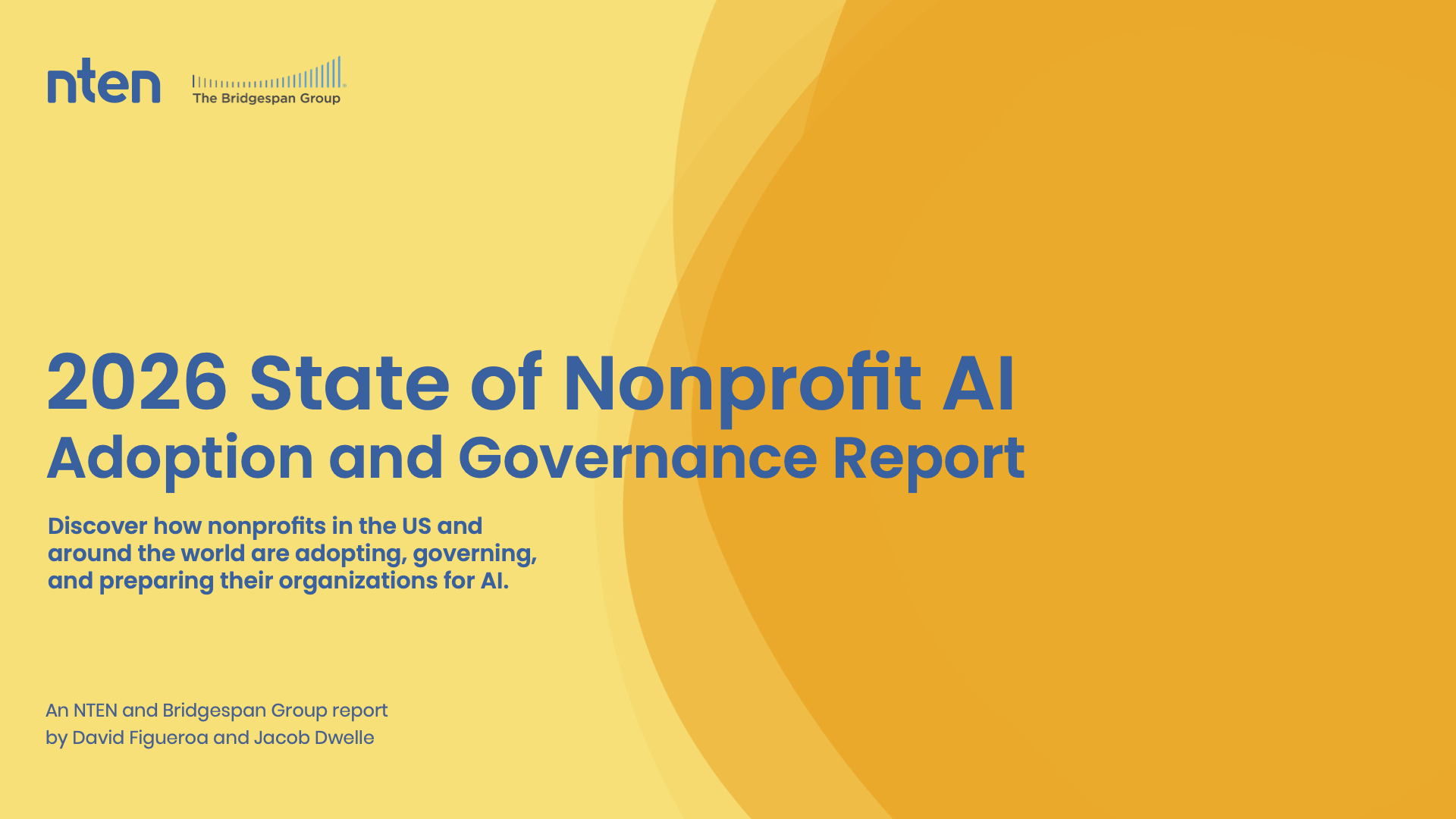 nten

The Bridgespan Group

2026 State of Nonprofit AI
Adoption and Governance Report

Discover how nonprofits in the US and around the world are adopting, governing, and preparing their organizations for AI.

An NTEN and Bridgespan Group report
by David Figueroa and Jacob Dwelle